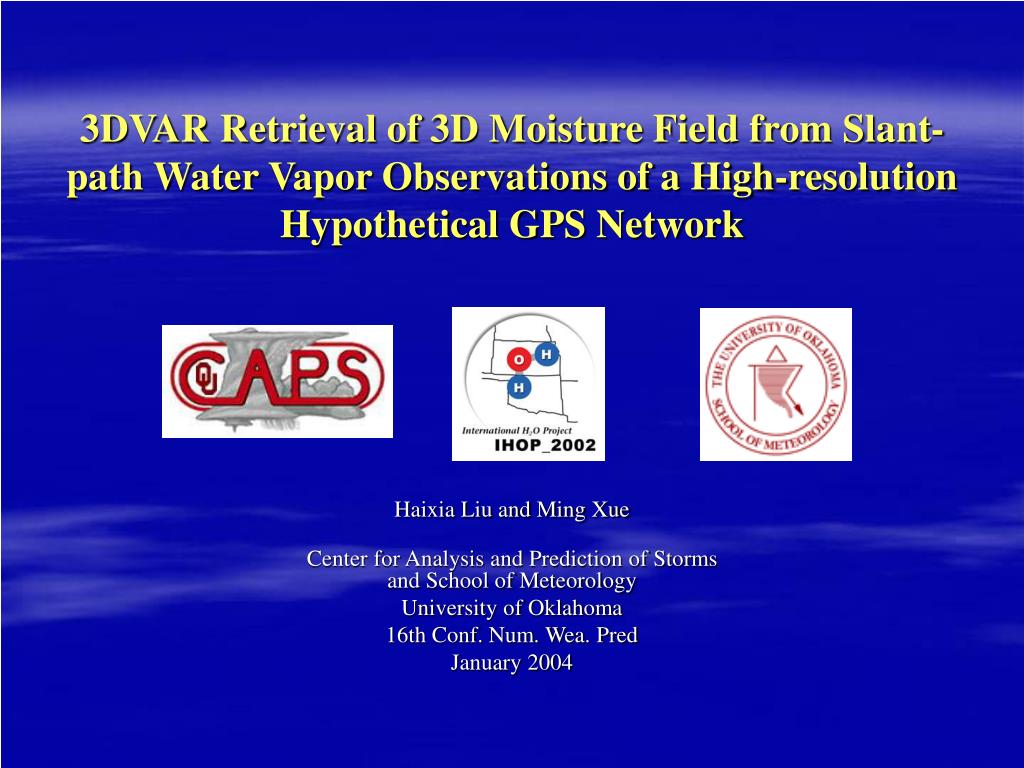 3DVAR Retrieval of 3D Moisture Field from Slant-path Water Vapor Observations of a High-resolution Hypothetical GPS Network

OU CAPS

O H H
International $H_2O$ Project
IHOP_2002

THE UNIVERSITY OF OKLAHOMA
SCHOOL OF METEOROLOGY

Haixia Liu and Ming Xue

Center for Analysis and Prediction of Storms and School of Meteorology
University of Oklahoma
16th Conf. Num. Wea. Pred
January 2004